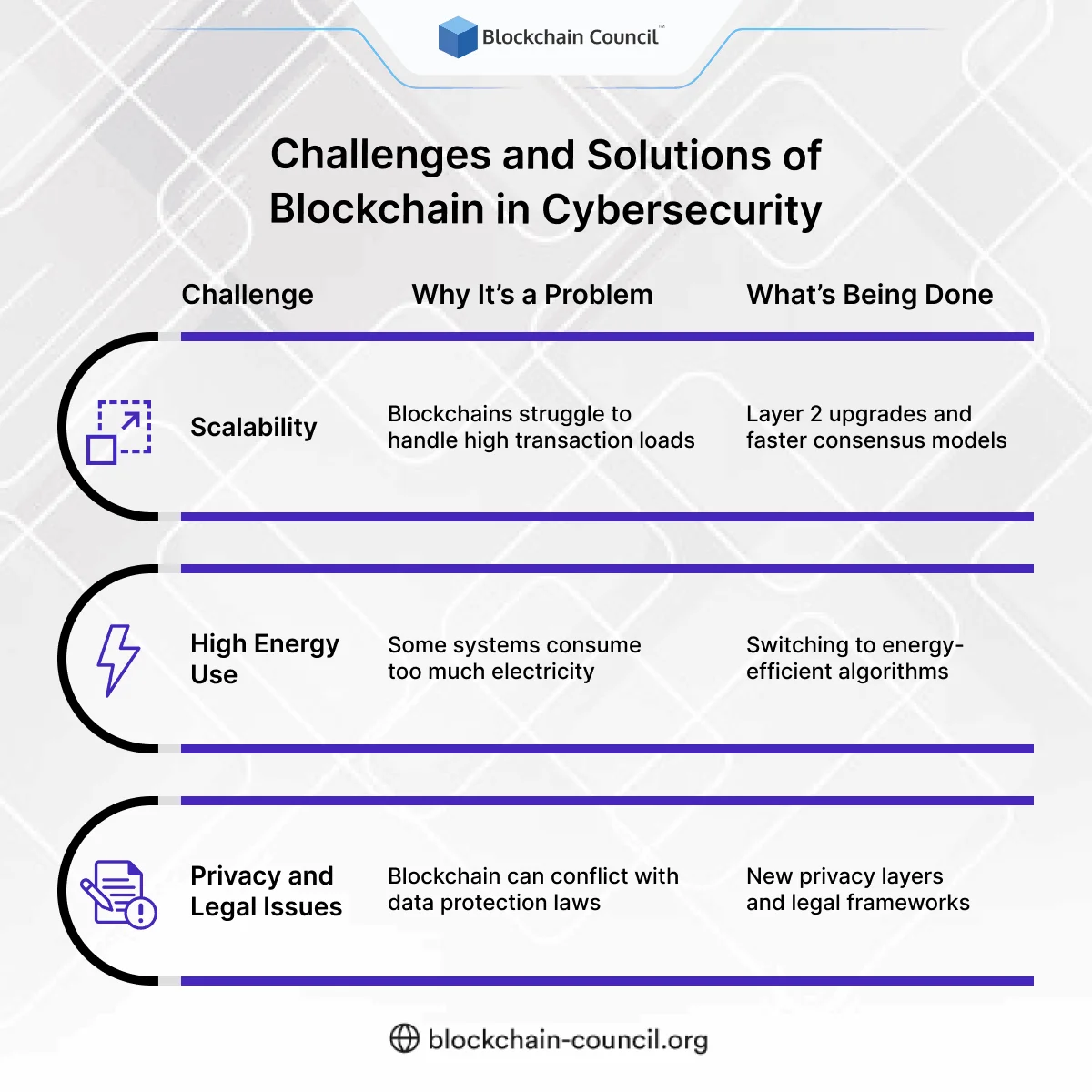 Blockchain Council™

Challenges and Solutions of Blockchain in Cybersecurity

| Challenge | Why It's a Problem | What's Being Done |
|---|---|---|
| Scalability | Blockchains struggle to handle high transaction loads | Layer 2 upgrades and faster consensus models |
| High Energy Use | Some systems consume too much electricity | Switching to energy-efficient algorithms |
| Privacy and Legal Issues | Blockchain can conflict with data protection laws | New privacy layers and legal frameworks |

blockchain-council.org